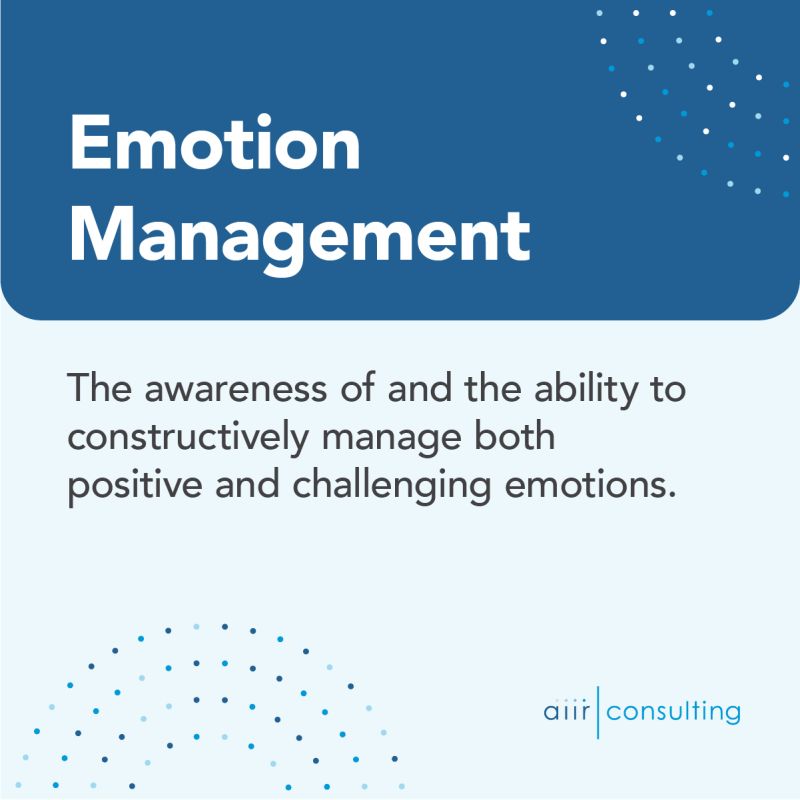 Emotion Management

The awareness of and the ability to constructively manage both positive and challenging emotions.

aiir | consulting